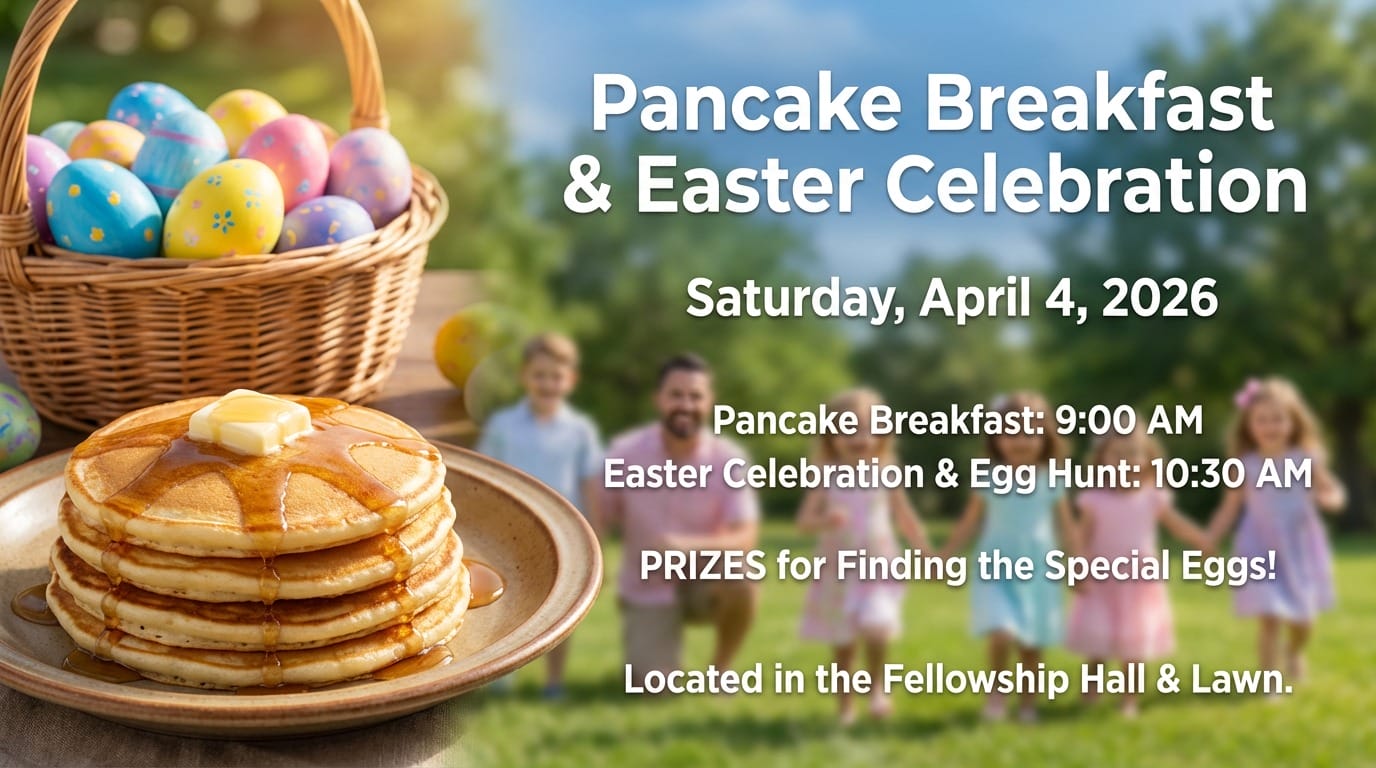 Pancake Breakfast & Easter Celebration

Saturday, April 4, 2026

Pancake Breakfast: 9:00 AM
Easter Celebration & Egg Hunt: 10:30 AM

PRIZES for Finding the Special Eggs!

Located in the Fellowship Hall & Lawn.